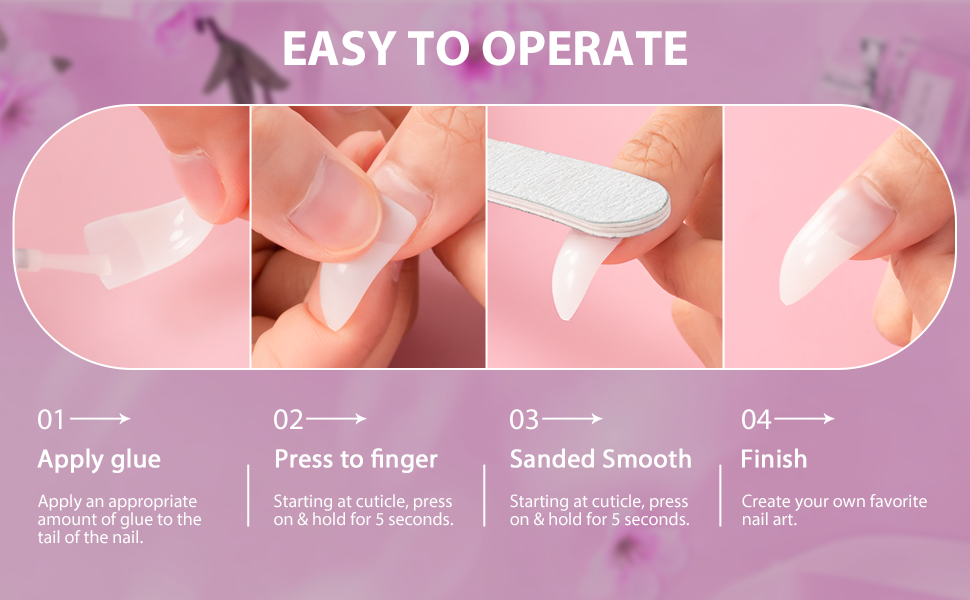 EASY TO OPERATE

01

Apply glue

Apply an appropriate amount of glue to the tail of the nail.

02

Press to finger

Starting at cuticle, press on & hold for 5 seconds.

03

Sanded Smooth

Starting at cuticle, press on & hold for 5 seconds.

04

Finish

Create your own favorite nail art.